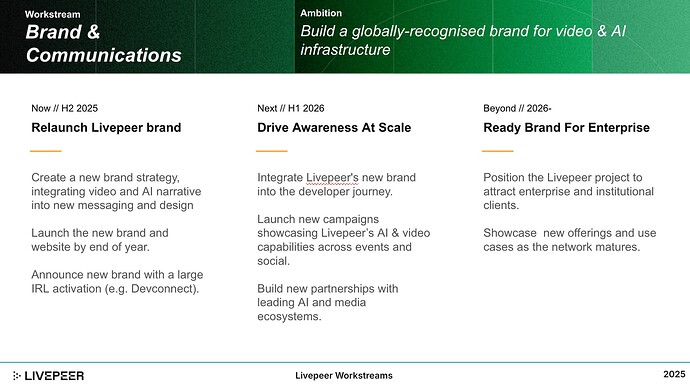 Workstream
Brand & Communications

Ambition
Build a globally-recognised brand for video & AI infrastructure

Now // H2 2025
Relaunch Livepeer brand

Create a new brand strategy, integrating video and AI narrative into new messaging and design

Launch the new brand and website by end of year.

Announce new brand with a large IRL activation (e.g. Devconnect).

Next // H1 2026
Drive Awareness At Scale

Integrate Livepeer's new brand into the developer journey.

Launch new campaigns showcasing Livepeer's AI & video capabilities across events and social.

Build new partnerships with leading AI and media ecosystems.

Beyond // 2026-
Ready Brand For Enterprise

Position the Livepeer project to attract enterprise and institutional clients.

Showcase new offerings and use cases as the network matures.

LIVEPEER
Livepeer Workstreams
2025